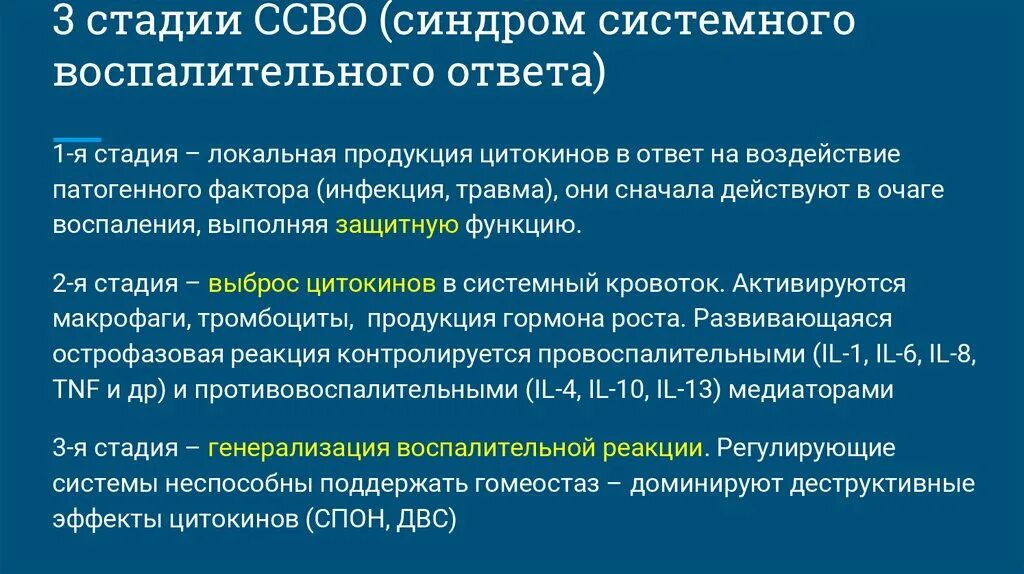 3 стадии ССВО (синдром системного воспалительного ответа)

1-я стадия – локальная продукция цитокинов в ответ на воздействие патогенного фактора (инфекция, травма), они сначала действуют в очаге воспаления, выполняя защитную функцию.

2-я стадия – выброс цитокинов в системный кровоток. Активируются макрофаги, тромбоциты, продукция гормона роста. Развивающаяся острофазовая реакция контролируется провоспалительными (IL-1, IL-6, IL-8, TNF и др) и противовоспалительными (IL-4, IL-10, IL-13) медиаторами

3-я стадия – генерализация воспалительной реакции. Регулирующие системы неспособны поддержать гомеостаз – доминируют деструктивные эффекты цитокинов (СПОН, ДВС)